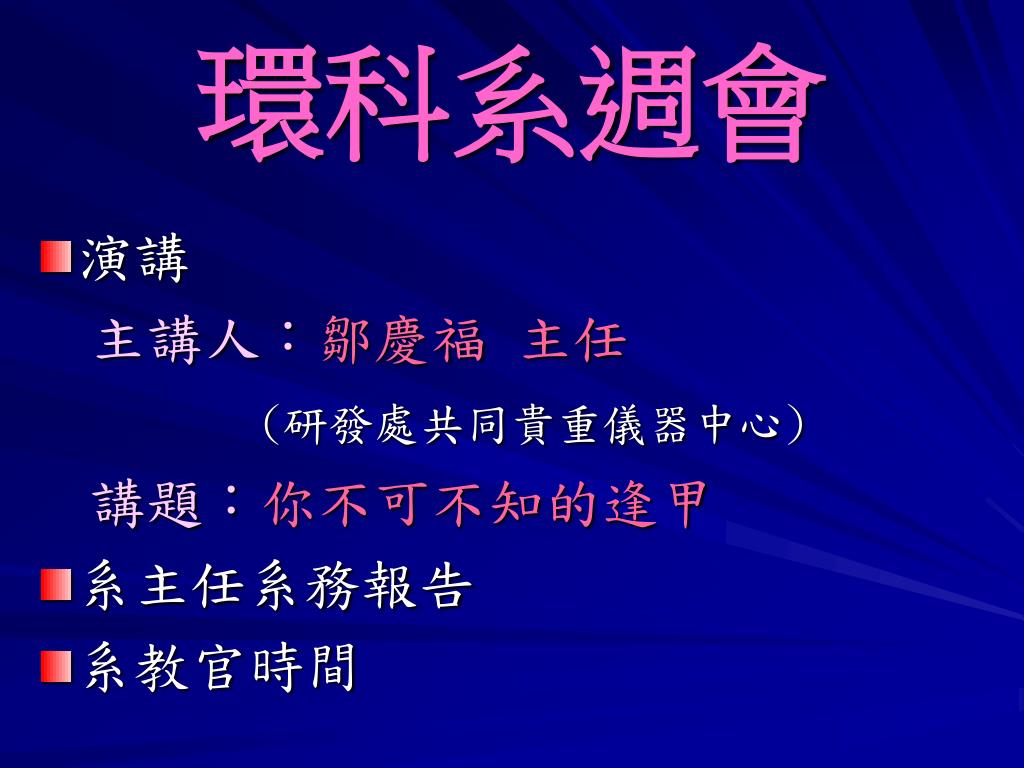 環科系週會

演講

主講人：鄒慶福 主任

（研發處共同貴重儀器中心）

講題：你不可不知的逢甲

系主任系務報告

系教官時間